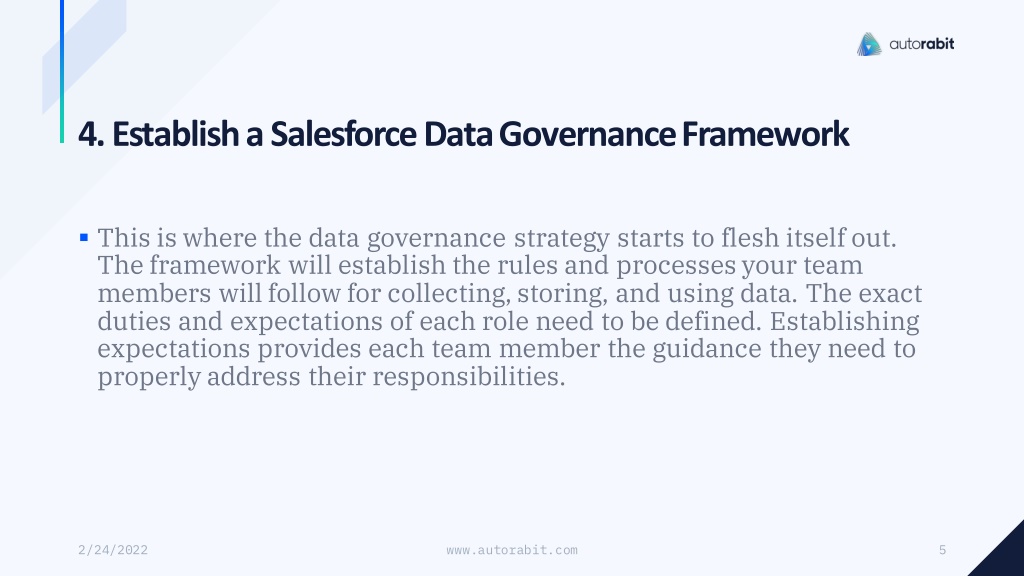 autorabit

4. Establish a Salesforce Data Governance Framework

▪ This is where the data governance strategy starts to flesh itself out. The framework will establish the rules and processes your team members will follow for collecting, storing, and using data. The exact duties and expectations of each role need to be defined. Establishing expectations provides each team member the guidance they need to properly address their responsibilities.

2/24/2022

www.autorabit.com

5